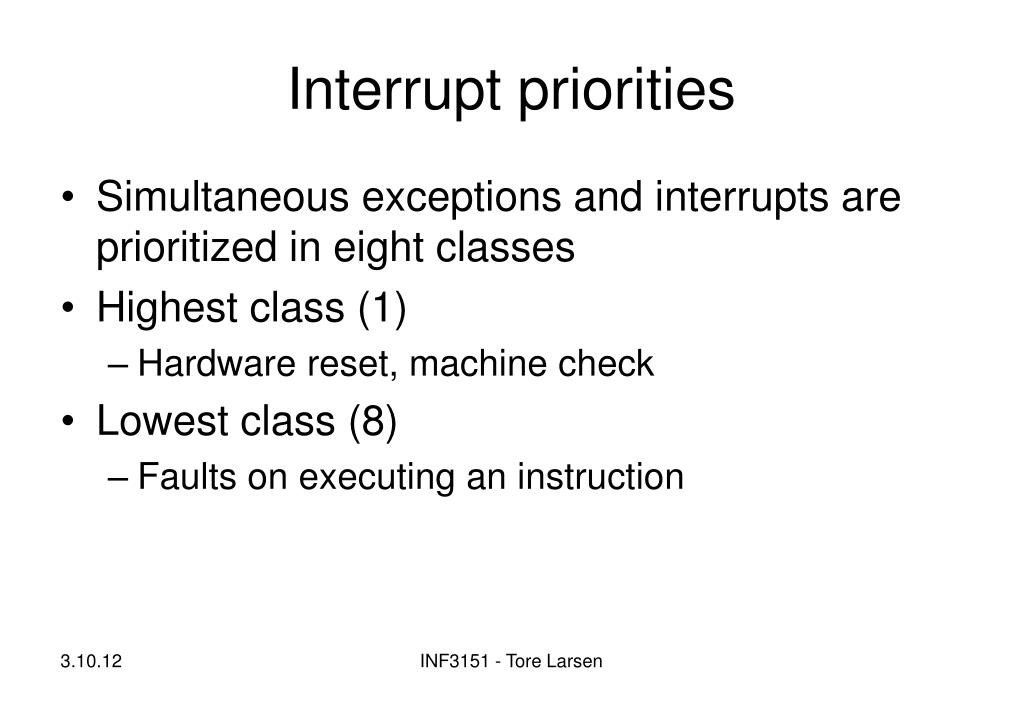 Interrupt priorities

• Simultaneous exceptions and interrupts are prioritized in eight classes
• Highest class (1)
– Hardware reset, machine check
• Lowest class (8)
– Faults on executing an instruction

3.10.12

INF3151 - Tore Larsen